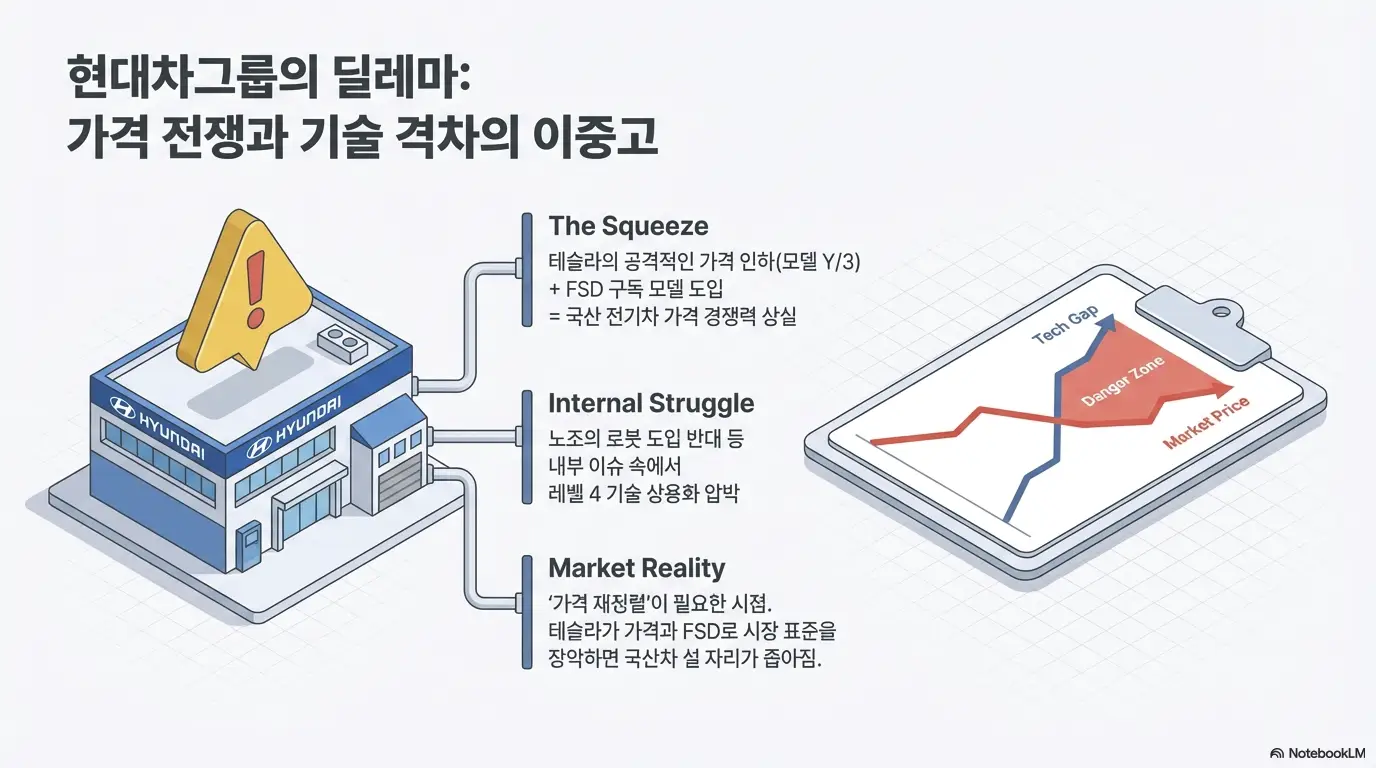 현대차그룹의 딜레마:
가격 전쟁과 기술 격차의 이중고

HYUNDAI

HYUNDAI

The Squeeze
테슬라의 공격적인 가격 인하(모델 Y/3)
+ FSD 구독 모델 도입
= 국산 전기차 가격 경쟁력 상실

Internal Struggle
노조의 로봇 도입 반대 등
내부 이슈 속에서
레벨 4 기술 상용화 압박

Market Reality
'가격 재정렬'이 필요한 시점.
테슬라가 가격과 FSD로 시장 표준을
장악하면 국산차 설 자리가 좁아짐.

Tech Gap
Danger Zone
Market Price

NotebookLM